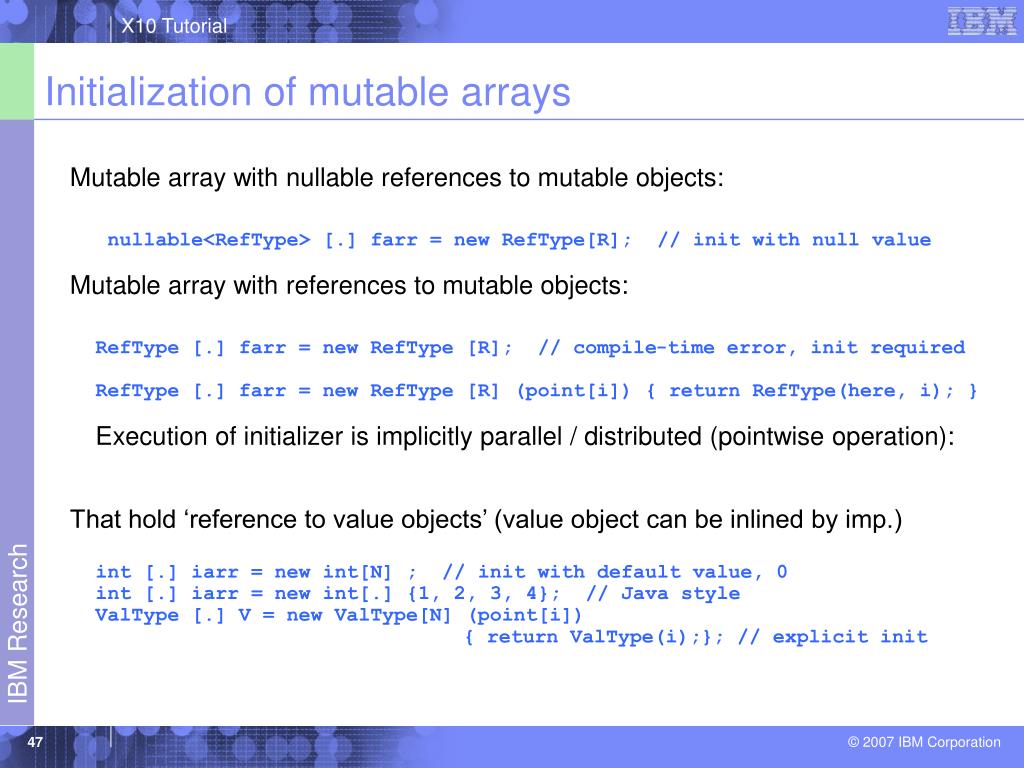 X10 Tutorial

IBM

Initialization of mutable arrays

Mutable array with nullable references to mutable objects:

nullable<RefType> [.] farr = new RefType[R]; // init with null value

Mutable array with references to mutable objects:

RefType [.] farr = new RefType [R]; // compile-time error, init required

RefType [.] farr = new RefType [R] (point[i]) { return RefType(here, i); }

Execution of initializer is implicitly parallel / distributed (pointwise operation):

That hold ‘reference to value objects’ (value object can be inlined by imp.)

int [.] iarr = new int[N] ; // init with default value, 0
int [.] iarr = new int[.] {1, 2, 3, 4}; // Java style
ValType [.] V = new ValType[N] (point[i])
{ return ValType(i);}; // explicit init

IBM Research

47

© 2007 IBM Corporation